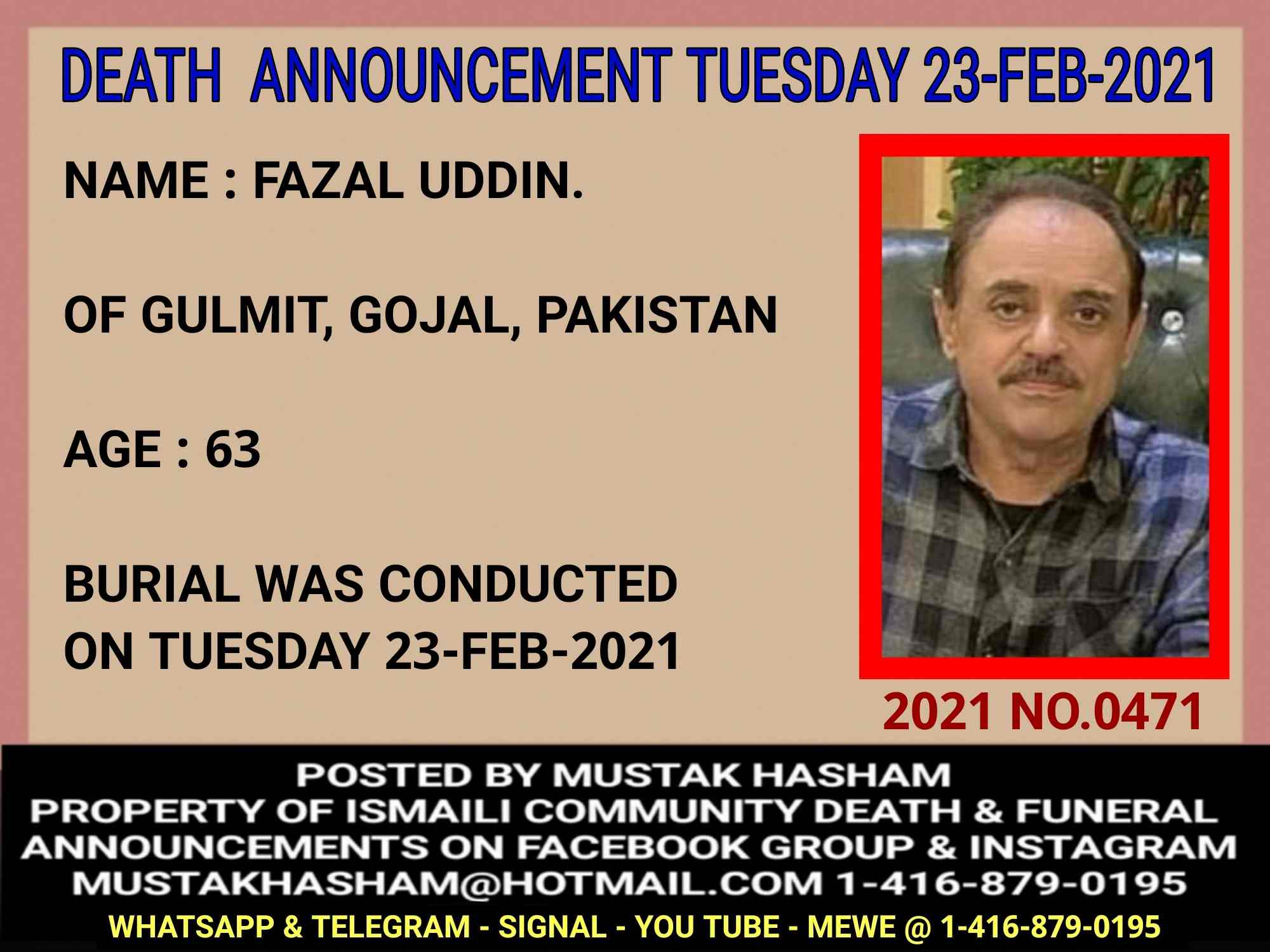 DEATH ANNOUNCEMENT TUESDAY 23-FEB-2021

NAME : FAZAL UDDIN.

OF GULMIT, GOJAL, PAKISTAN

AGE : 63

BURIAL WAS CONDUCTED ON TUESDAY 23-FEB-2021

2021 NO.0471

POSTED BY MUSTAK HASHAM
PROPERTY OF ISMAILI COMMUNITY DEATH & FUNERAL ANNOUNCEMENTS ON FACEBOOK GROUP & INSTAGRAM
MUSTAKHASHAM@HOTMAIL.COM 1-416-879-0195
WHATSAPP & TELEGRAM - SIGNAL - YOU TUBE - MEWE @ 1-416-879-0195